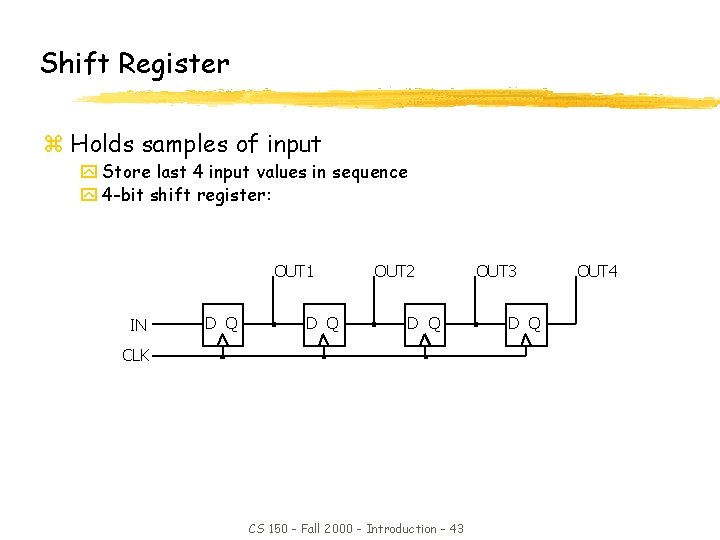 Shift Register

Holds samples of input
Store last 4 input values in sequence
4-bit shift register:

OUT1 OUT2 OUT3 OUT4
IN D Q D Q D Q D Q
CLK

CS 150 - Fall 2000 - Introduction - 43